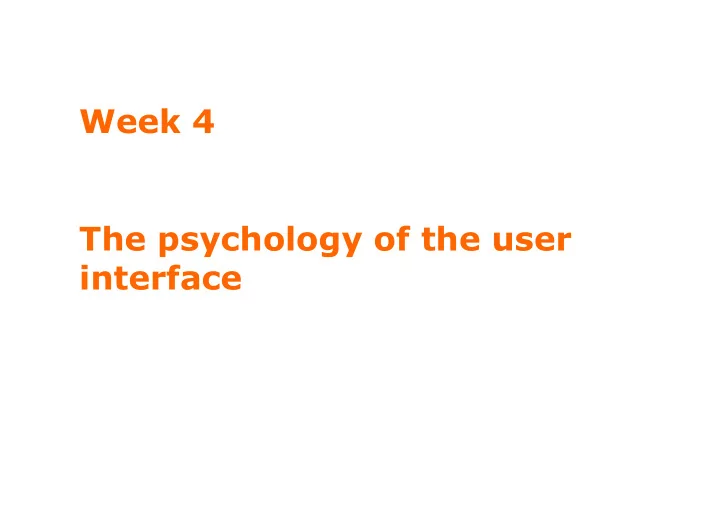 Week 4

The psychology of the user interface